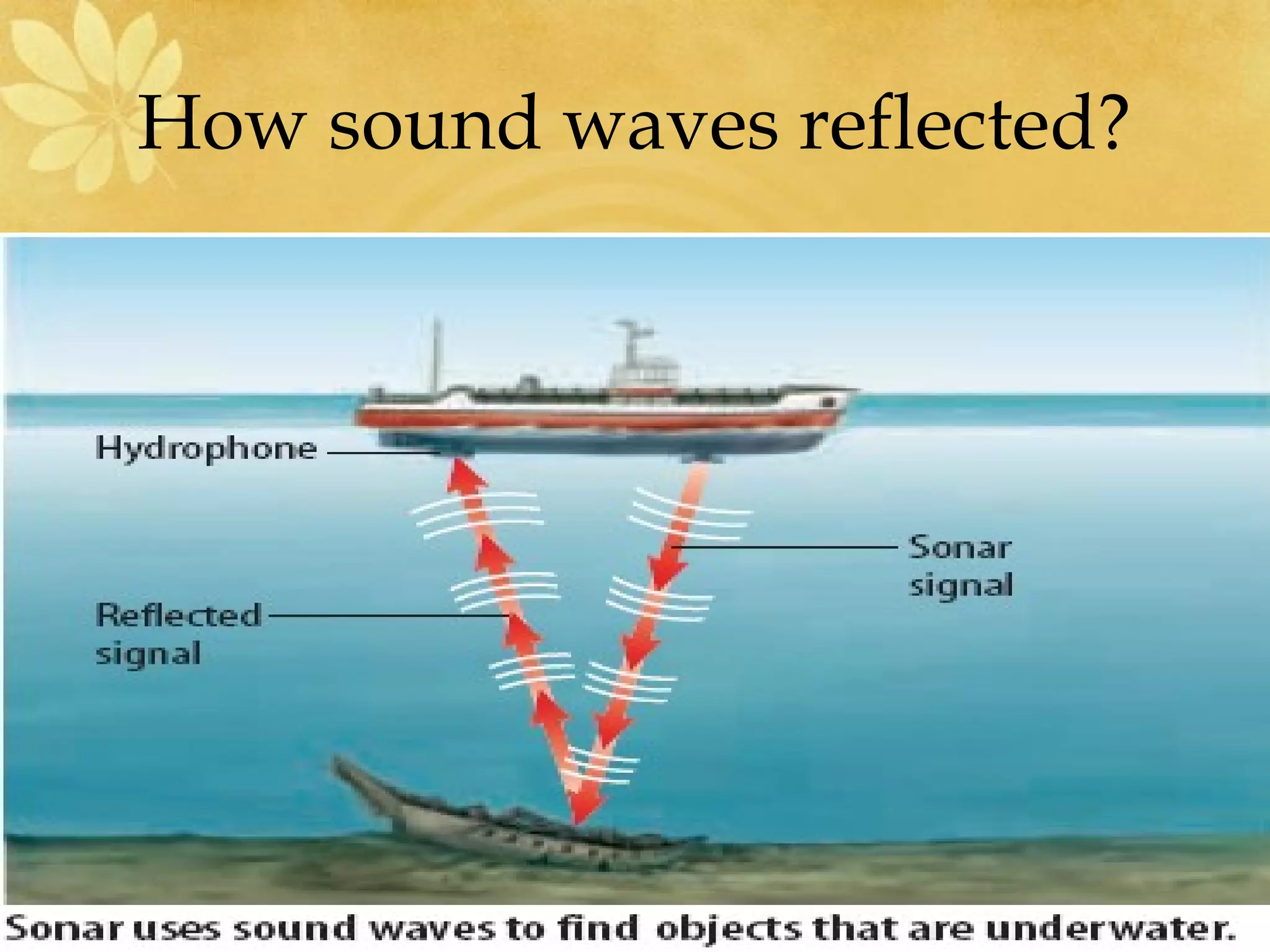 How sound waves reflected?

Hydrophone

Sonar signal

Reflected signal

Sonar uses sound waves to find objects that are underwater.